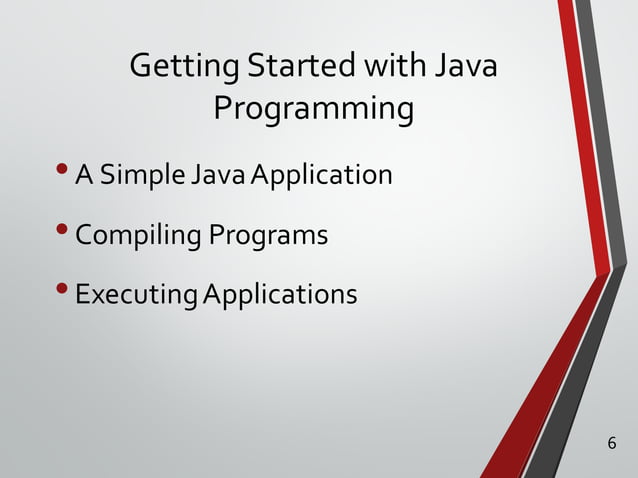 Getting Started with Java Programming

• A Simple Java Application

• Compiling Programs

• Executing Applications

6